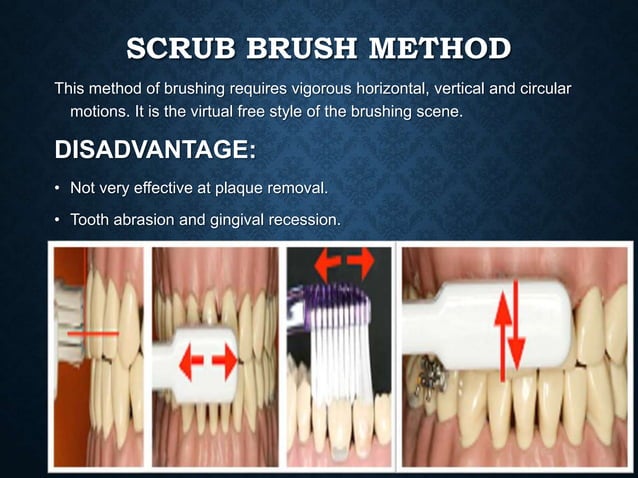 SCRUB BRUSH METHOD

This method of brushing requires vigorous horizontal, vertical and circular motions. It is the virtual free style of the brushing scene.

DISADVANTAGE:

• Not very effective at plaque removal.

• Tooth abrasion and gingival recession.